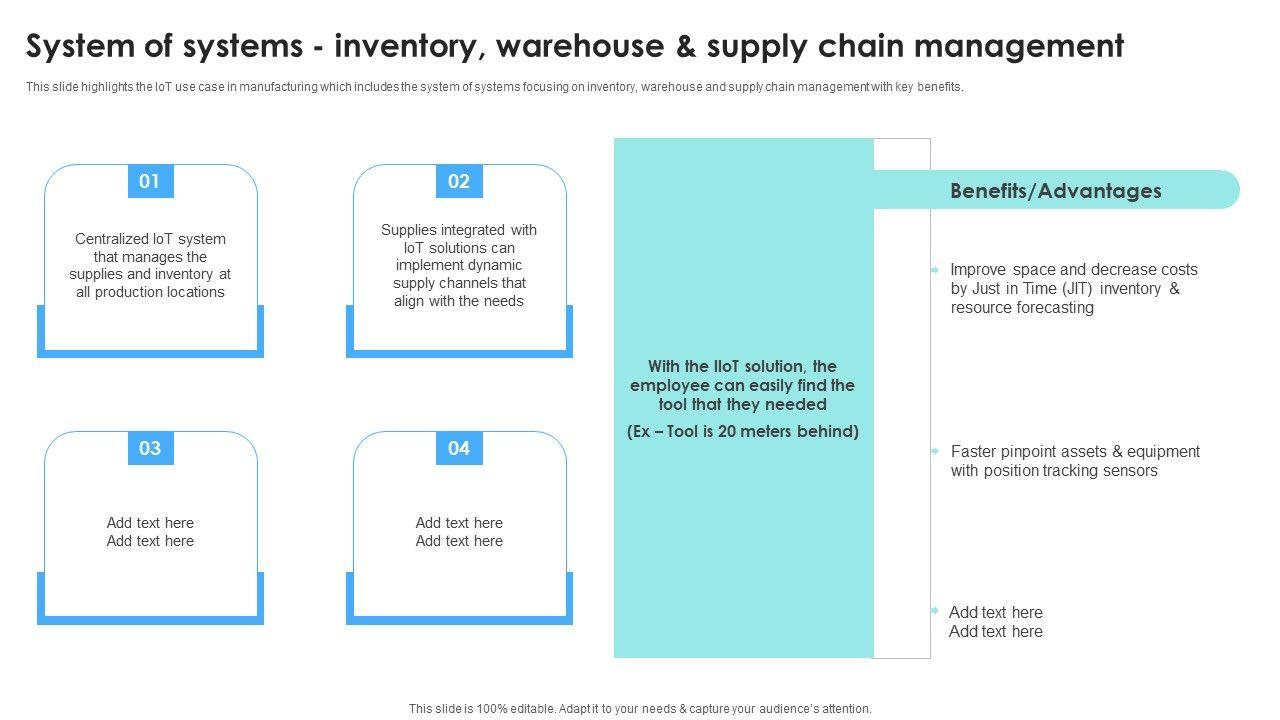 System of systems - inventory, warehouse & supply chain management

This slide highlights the IoT use case in manufacturing which includes the system of systems focusing on inventory, warehouse and supply chain management with key benefits.

01

Centralized IoT system that manages the supplies and inventory at all production locations

02

Supplies integrated with IoT solutions can implement dynamic supply channels that align with the needs

03

Add text here
Add text here

04

Add text here
Add text here

With the IIoT solution, the employee can easily find the tool that they needed

(Ex – Tool is 20 meters behind)

Benefits/Advantages

Improve space and decrease costs by Just in Time (JIT) inventory & resource forecasting

Faster pinpoint assets & equipment with position tracking sensors

Add text here
Add text here

This slide is 100% editable. Adapt it to your needs & capture your audience's attention.